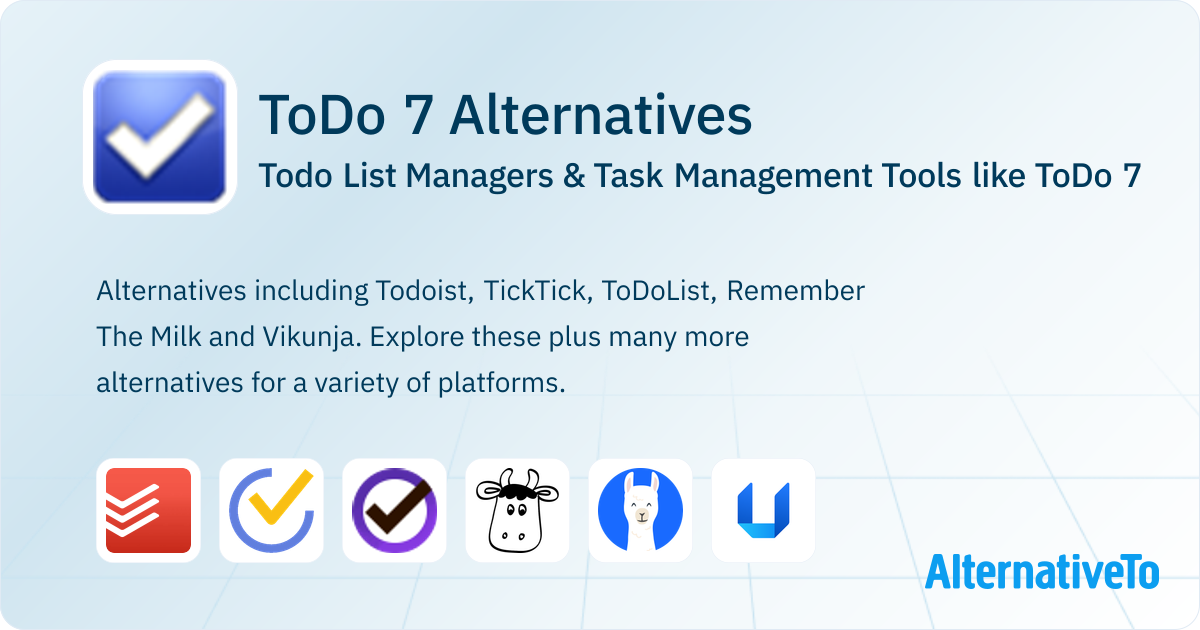 ToDo 7 Alternatives

Todo List Managers & Task Management Tools like ToDo 7

Alternatives including Todoist, TickTick, ToDoList, Remember The Milk and Vikunja. Explore these plus many more alternatives for a variety of platforms.

AlternativeTo